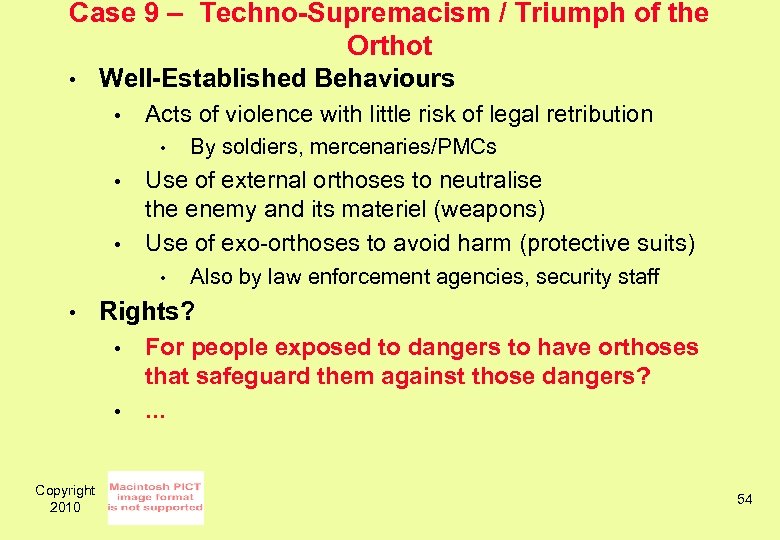 Case 9 – Techno-Supremacism / Triumph of the Orthot

• Well-Established Behaviours
  • Acts of violence with little risk of legal retribution
    • By soldiers, mercenaries/PMCs
  • Use of external orthoses to neutralise the enemy and its materiel (weapons)
  • Use of exo-orthoses to avoid harm (protective suits)
    • Also by law enforcement agencies, security staff
• Rights?
  • For people exposed to dangers to have orthoses that safeguard them against those dangers?
  • ...

Copyright 2010

Macintosh PICT image format is not supported

54